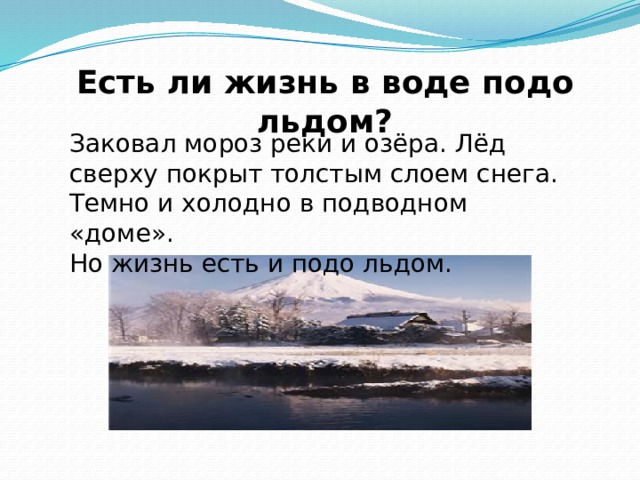 Есть ли жизнь в воде подо льдом?

Заковал мороз реки и озёра. Лёд сверху покрыт толстым слоем снега. Темно и холодно в подводном «доме».
Но жизнь есть и подо льдом.